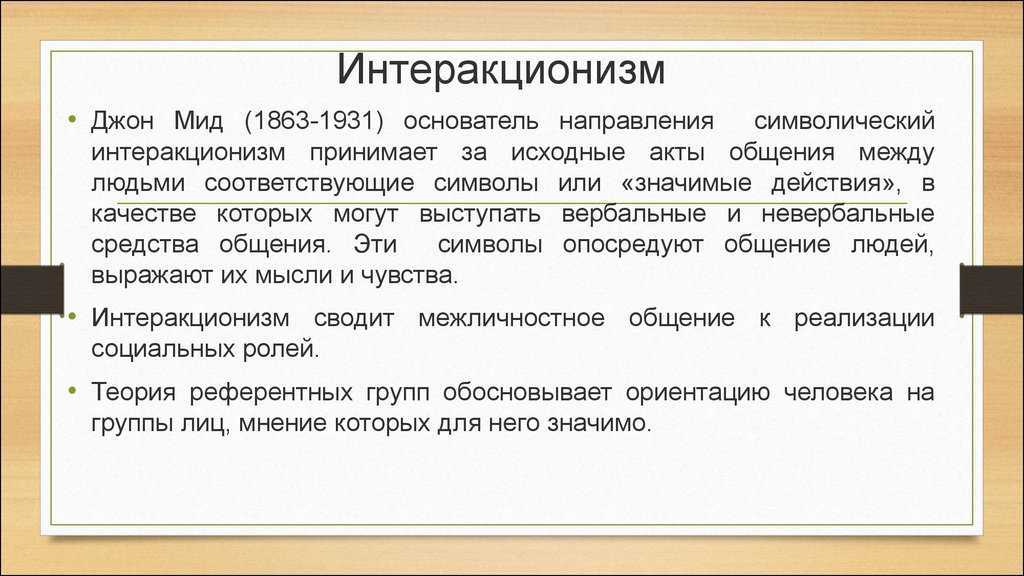 Интеракционизм

• Джон Мид (1863-1931) основатель направления символический интеракционизм принимает за исходные акты общения между людьми соответствующие символы или «значимые действия», в качестве которых могут выступать вербальные и невербальные средства общения. Эти символы опосредуют общение людей, выражают их мысли и чувства.

• Интеракционизм сводит межличностное общение к реализации социальных ролей.

• Теория референтных групп обосновывает ориентацию человека на группы лиц, мнение которых для него значимо.